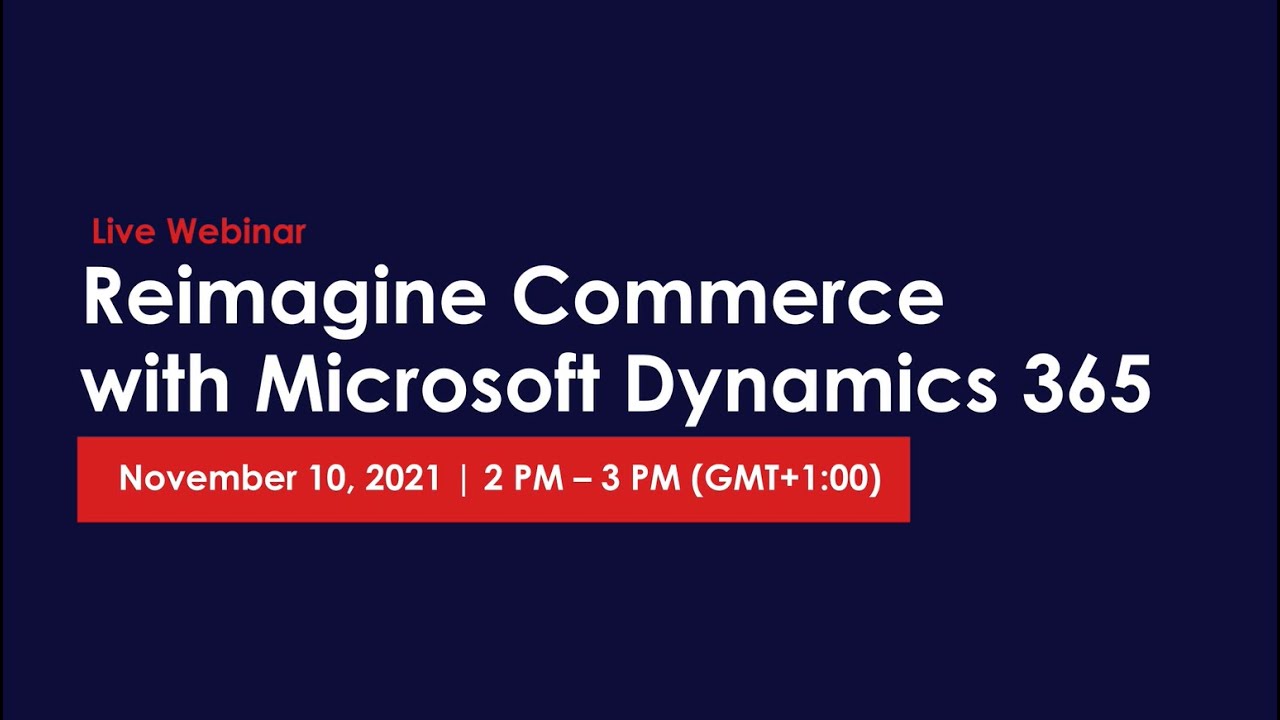 Live Webinar

Reimagine Commerce with Microsoft Dynamics 365

November 10, 2021 | 2 PM – 3 PM (GMT+1:00)